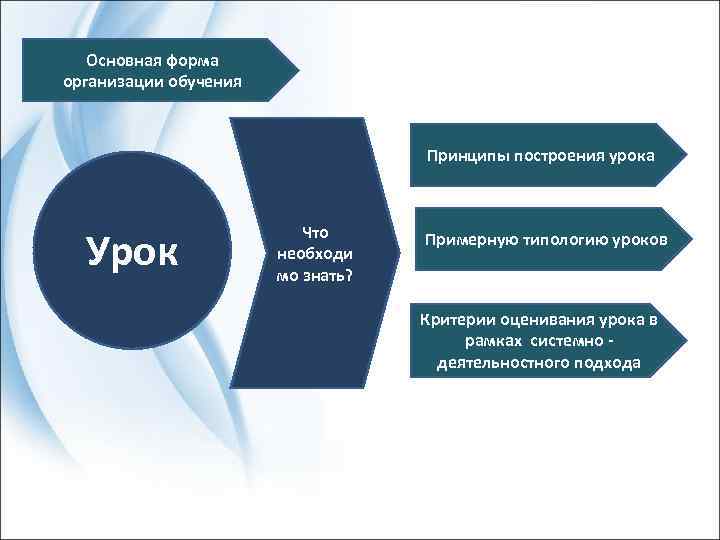 Основная форма организации обучения

Урок

Что необходимо знать?

Принципы построения урока

Примерную типологию уроков

Критерии оценивания урока в рамках системно - деятельностного подхода